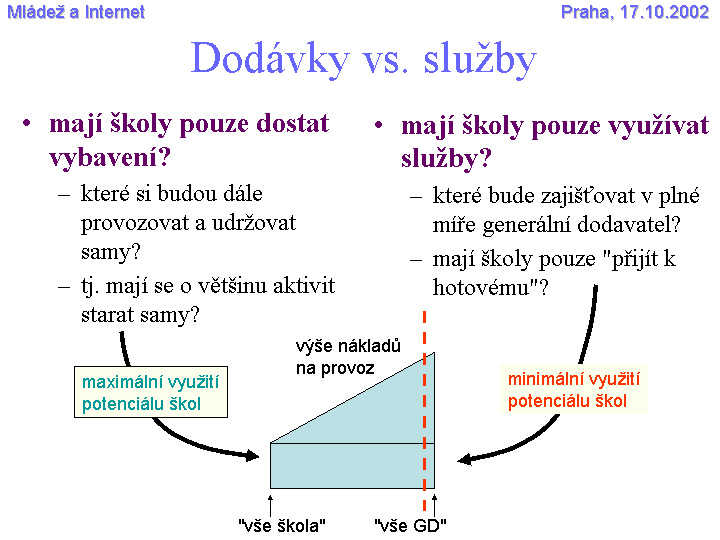 Mládež a Internet

Praha, 17.10.2002

Dodávky vs. služby

• mají školy pouze dostat vybavení?
– které si budou dále provozovat a udržovat samy?
– tj. mají se o většinu aktivit starat samy?

• mají školy pouze využívat služby?
– které bude zajišťovat v plné míře generální dodavatel?
– mají školy pouze "přijít k hotovému"?

maximální využití potenciálu škol

výše nákladů na provoz

minimální využití potenciálu škol

"vše škola"

"vše GD"